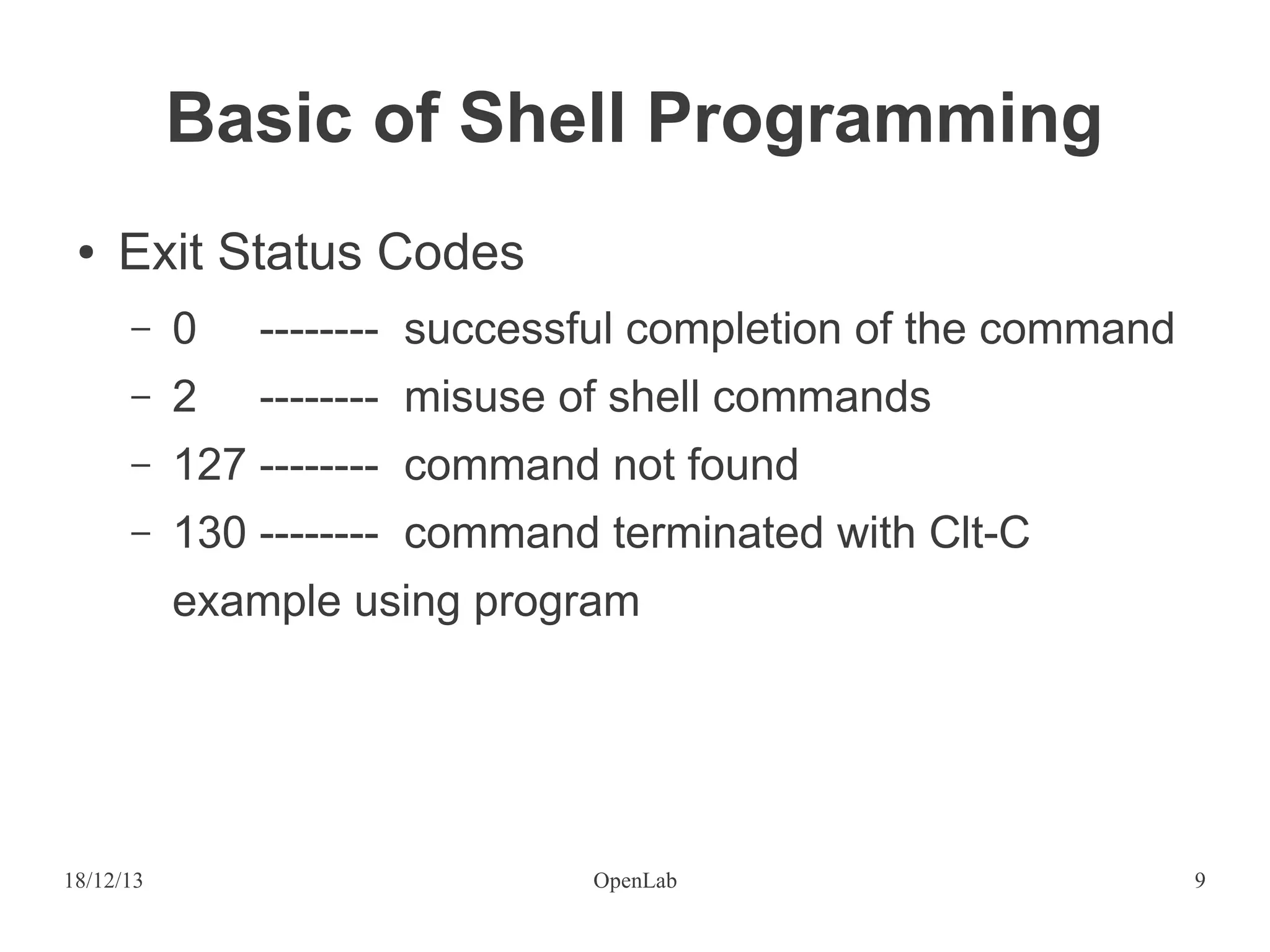 Basic of Shell Programming

• Exit Status Codes

– 0 -------- successful completion of the command
– 2 -------- misuse of shell commands
– 127 -------- command not found
– 130 -------- command terminated with Clt-C

example using program

18/12/13

OpenLab

9